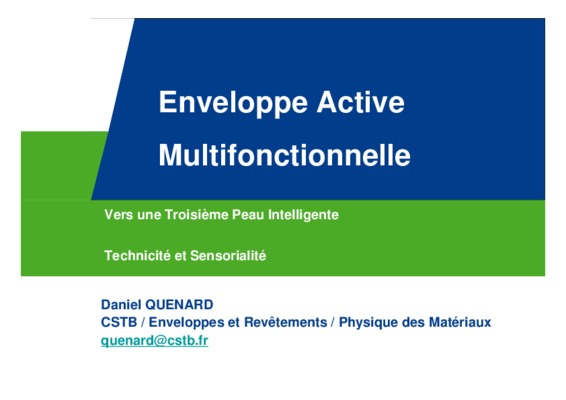 Enveloppe Active Multifonctionnelle

Vers une Troisième Peau Intelligente

Technicité et Sensorialité

Daniel QUENARD
CSTB / Enveloppes et Revêtements / Physique des Matériaux
quenard@cstb.fr